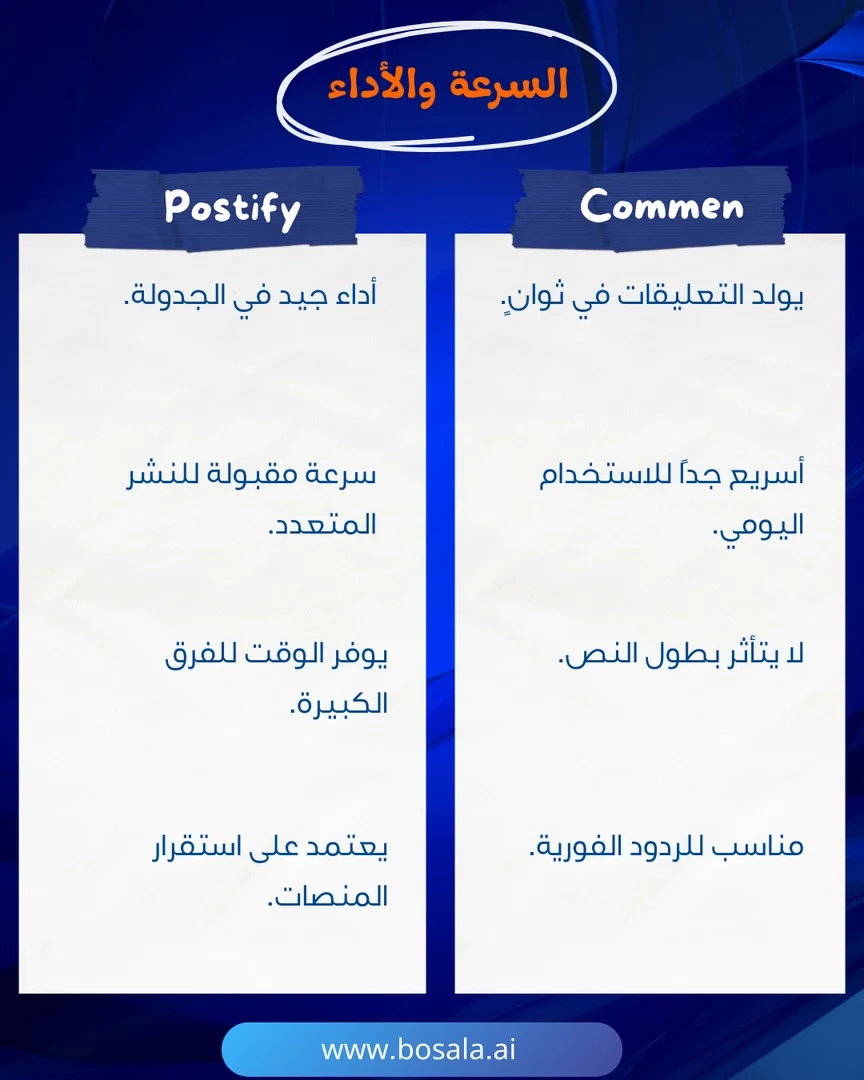 السرعة والأداء

Commen

يولد التعليقات في ثوانٍ

أسريع جداً للاستخدام اليومي.

لا يتأثر بطول النص.

مناسب للردود الفورية.

Postify

أداء جيد في الجدولة.

سرعة مقبولة للنشر المتعدد.

يوفر الوقت للفرق الكبيرة.

يعتمد على استقرار المنصات.

www.bosala.ai